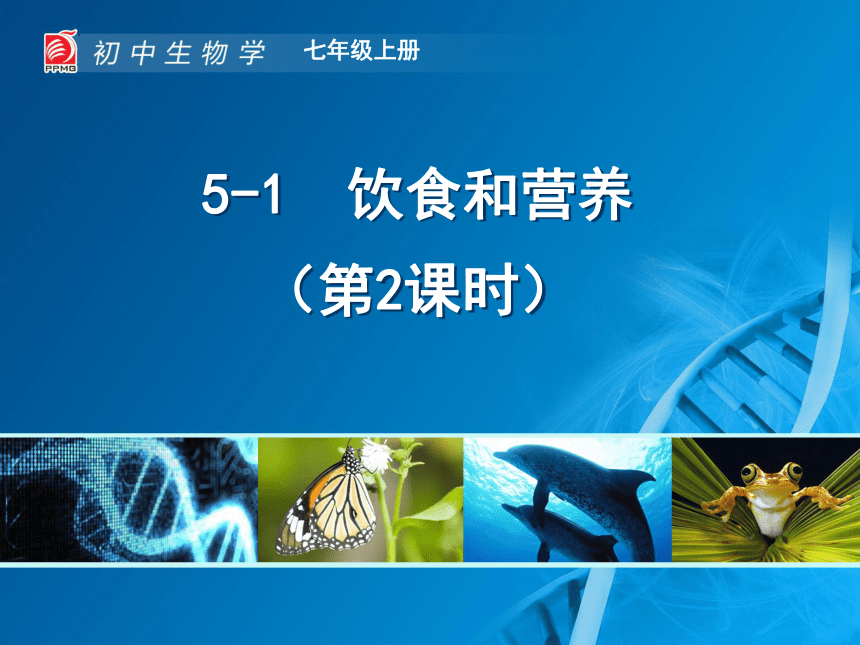 PPMG 初中生物学 七年级上册

5-1 饮食和营养
（第2课时）